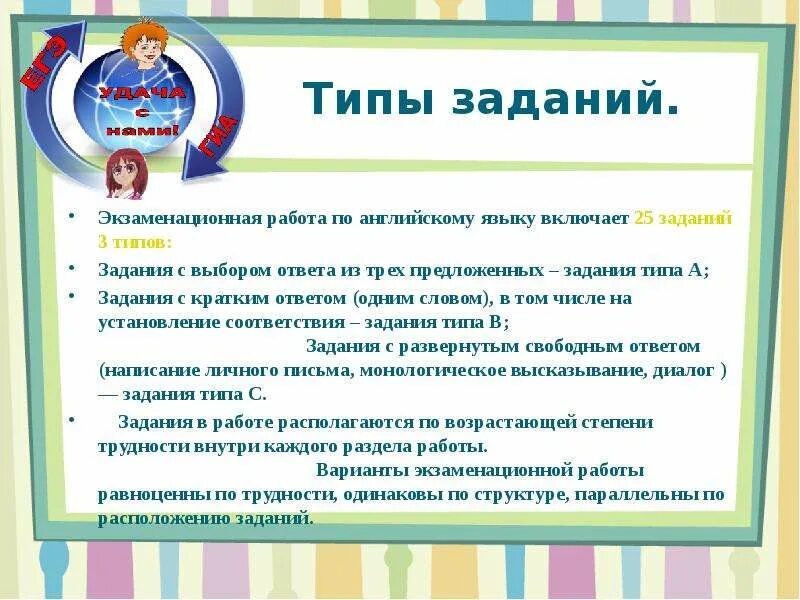 ЕГЭ
УДАЧА с нами!
ГИА

Типы заданий.

• Экзаменационная работа по английскому языку включает 25 заданий 3 типов:
• Задания с выбором ответа из трех предложенных – задания типа А;
• Задания с кратким ответом (одним словом), в том числе на установление соответствия – задания типа В; Задания с развернутым свободным ответом (написание личного письма, монологическое высказывание, диалог ) — задания типа С.
• Задания в работе располагаются по возрастающей степени трудности внутри каждого раздела работы. Варианты экзаменационной работы равноценны по трудности, одинаковы по структуре, параллельны по расположению заданий.